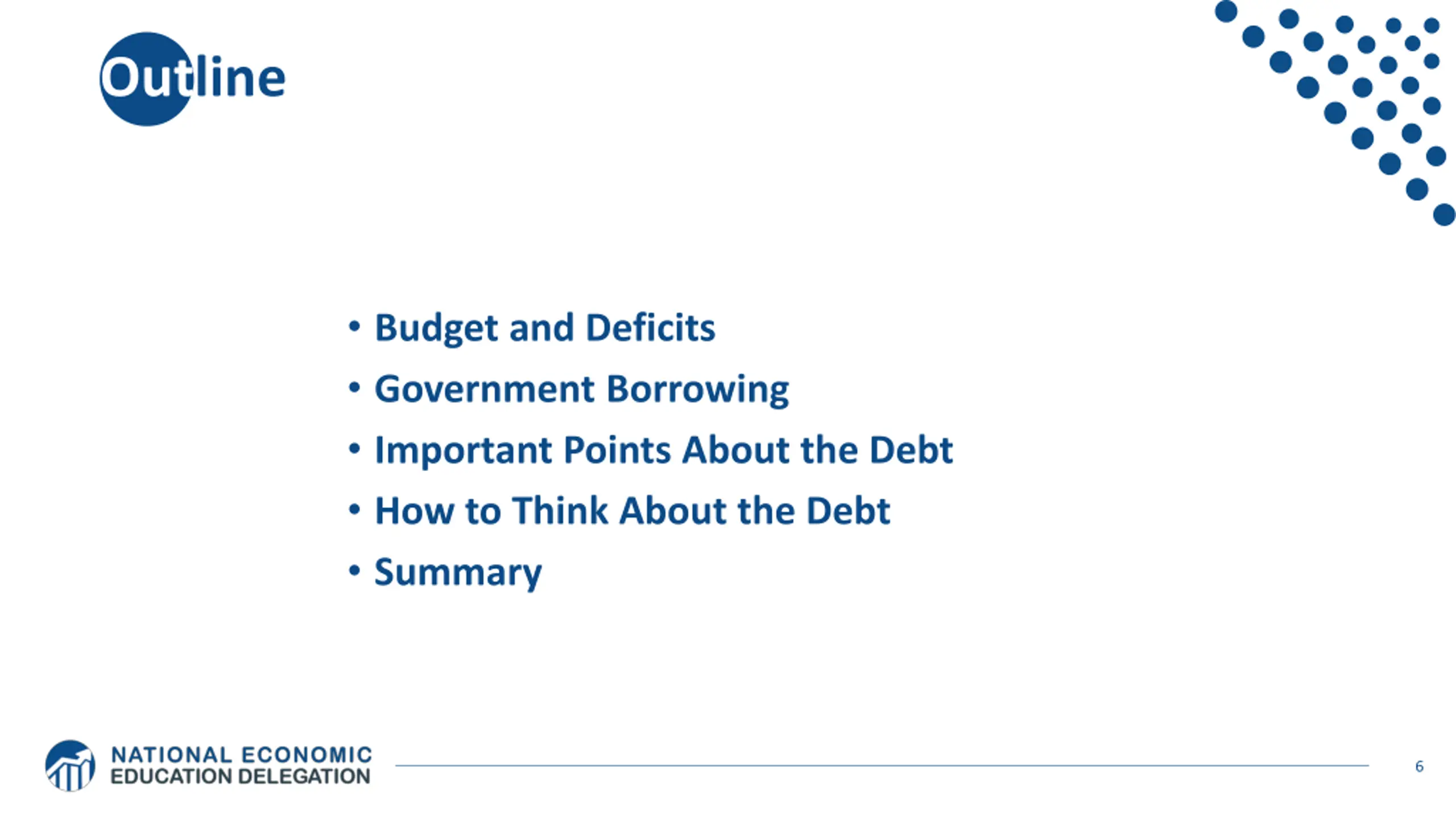 Outline

• Budget and Deficits
• Government Borrowing
• Important Points About the Debt
• How to Think About the Debt
• Summary

NATIONAL ECONOMIC EDUCATION DELEGATION

6